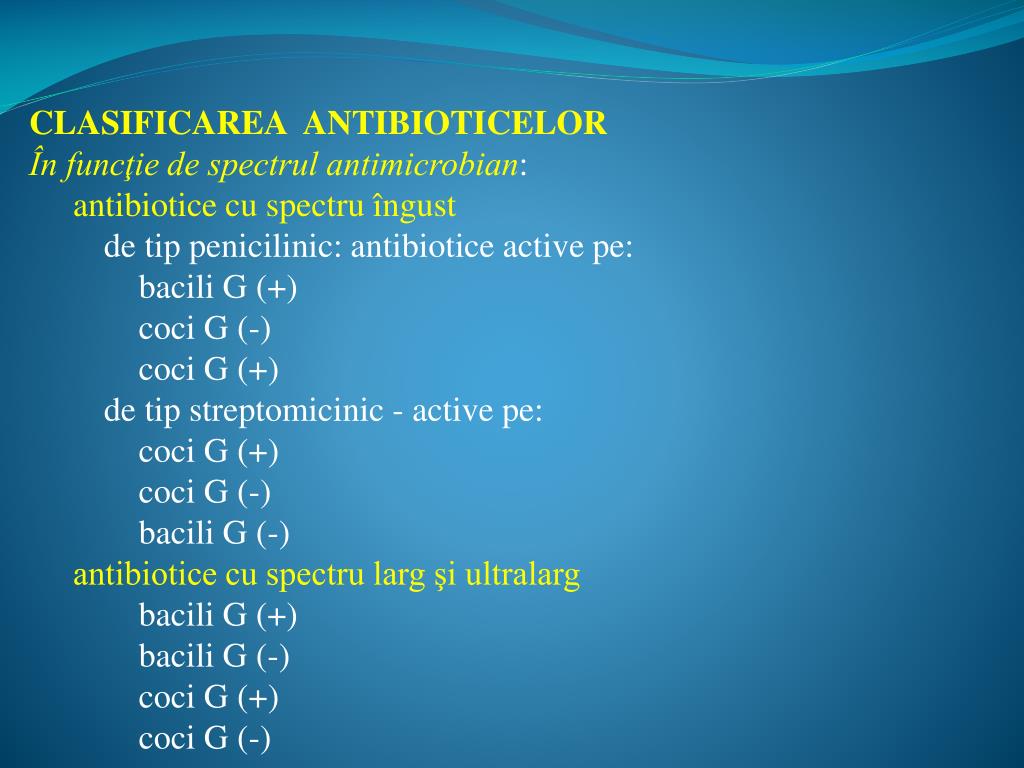 CLASIFICAREA ANTIBIOTICELOR
În funcţie de spectrul antimicrobian:
antibiotice cu spectru îngust
de tip penicilinic: antibiotice active pe:
bacili G (+)
coci G (-)
coci G (+)
de tip streptomicinic - active pe:
coci G (+)
coci G (-)
bacili G (-)
antibiotice cu spectru larg şi ultralarg
bacili G (+)
bacili G (-)
coci G (+)
coci G (-)